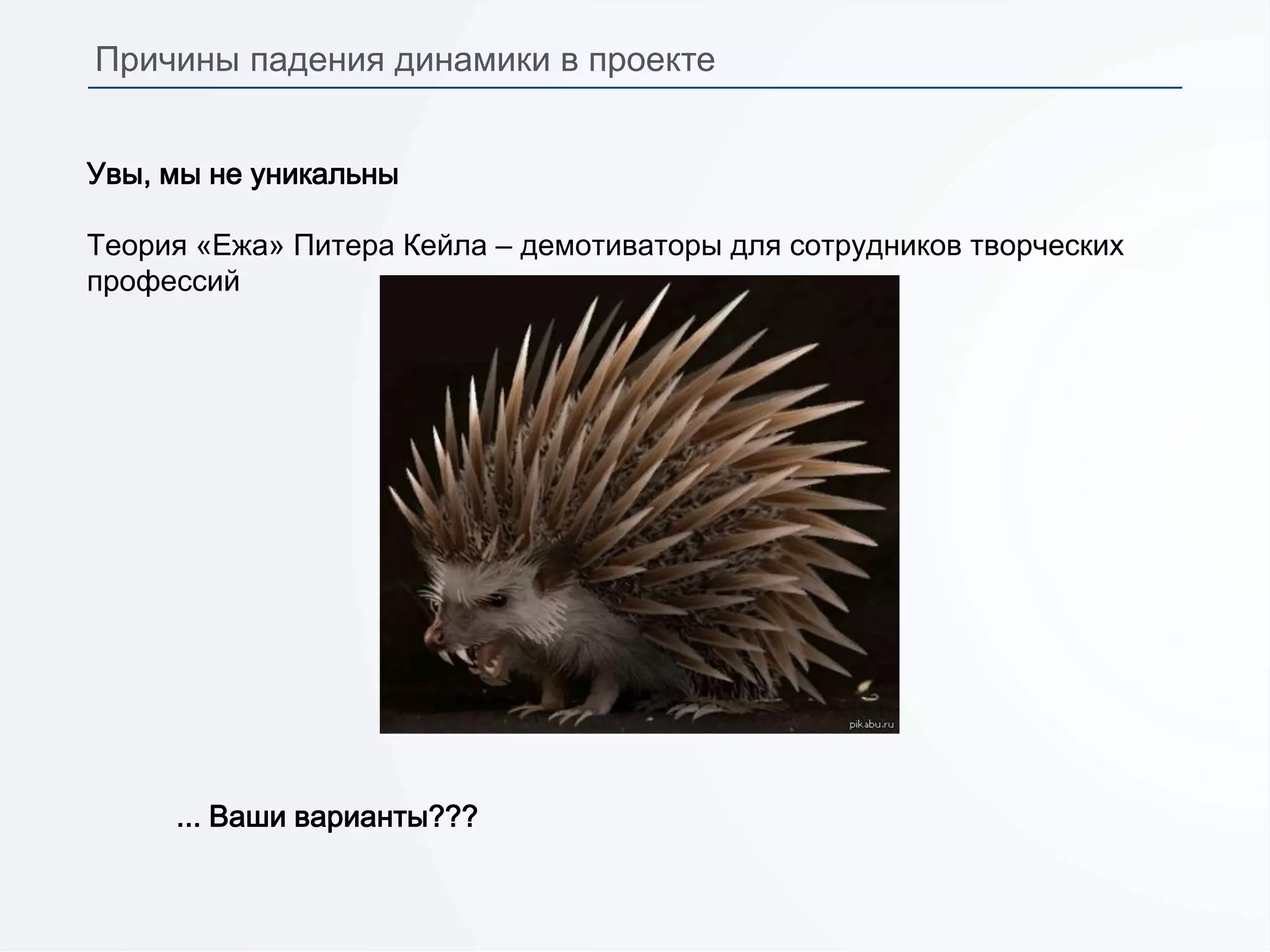 Причины падения динамики в проекте

Увы, мы не уникальны

Теория «Ежа» Питера Кейла – демотиваторы для сотрудников творческих профессий

pikabu.ru

... Ваши варианты???